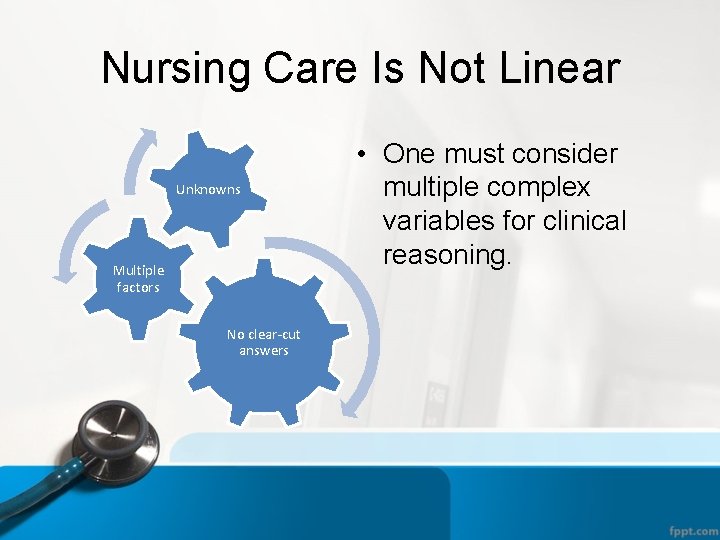 Nursing Care Is Not Linear

Unknowns

Multiple factors

No clear-cut answers

• One must consider multiple complex variables for clinical reasoning.

fppt.com